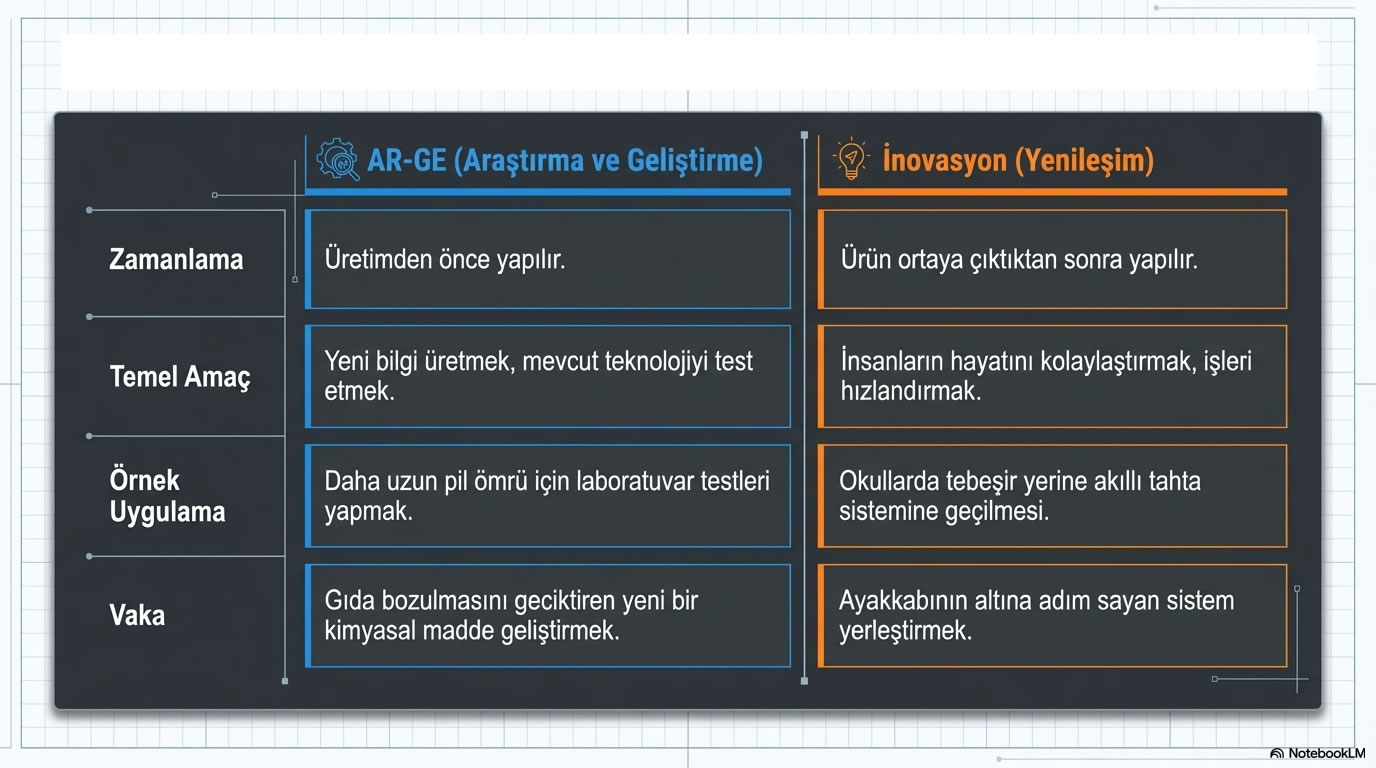 | | AR-GE (Araştırma ve Geliştirme) | İnovasyon (Yenileşim) |
|---|---|---|
| Zamanlama | Üretimden önce yapılır. | Ürün ortaya çıktıktan sonra yapılır. |
| Temel Amaç | Yeni bilgi üretmek, mevcut teknolojiyi test etmek. | İnsanların hayatını kolaylaştırmak, işleri hızlandırmak. |
| Örnek Uygulama | Daha uzun pil ömrü için laboratuvar testleri yapmak. | Okullarda tebeşir yerine akıllı tahta sistemine geçilmesi. |
| Vaka | Gıda bozulmasını geciktiren yeni bir kimyasal madde geliştirmek. | Ayakkabının altına adım sayan sistem yerleştirmek. |

NotebookLM